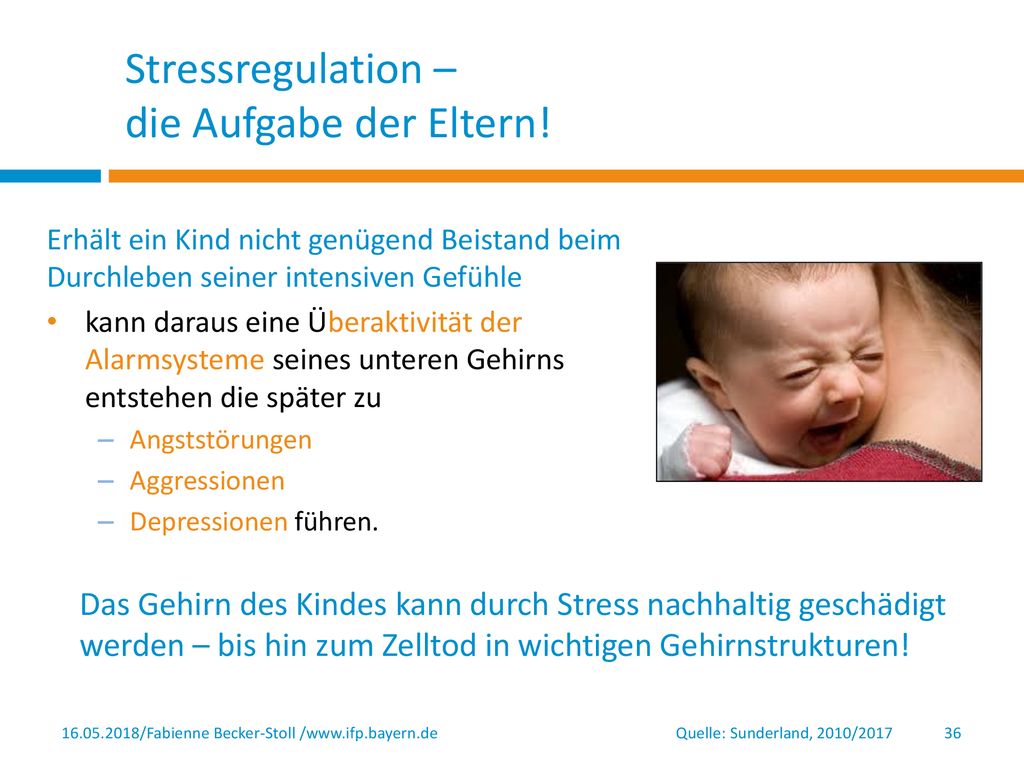 Stressregulation –
die Aufgabe der Eltern!

Erhält ein Kind nicht genügend Beistand beim Durchleben seiner intensiven Gefühle

• kann daraus eine Überaktivität der Alarmsysteme seines unteren Gehirns entstehen die später zu
  – Angststörungen
  – Aggressionen
  – Depressionen führen.

Das Gehirn des Kindes kann durch Stress nachhaltig geschädigt werden – bis hin zum Zelltod in wichtigen Gehirnstrukturen!

16.05.2018/Fabienne Becker-Stoll /www.ifp.bayern.de

Quelle: Sunderland, 2010/2017

36